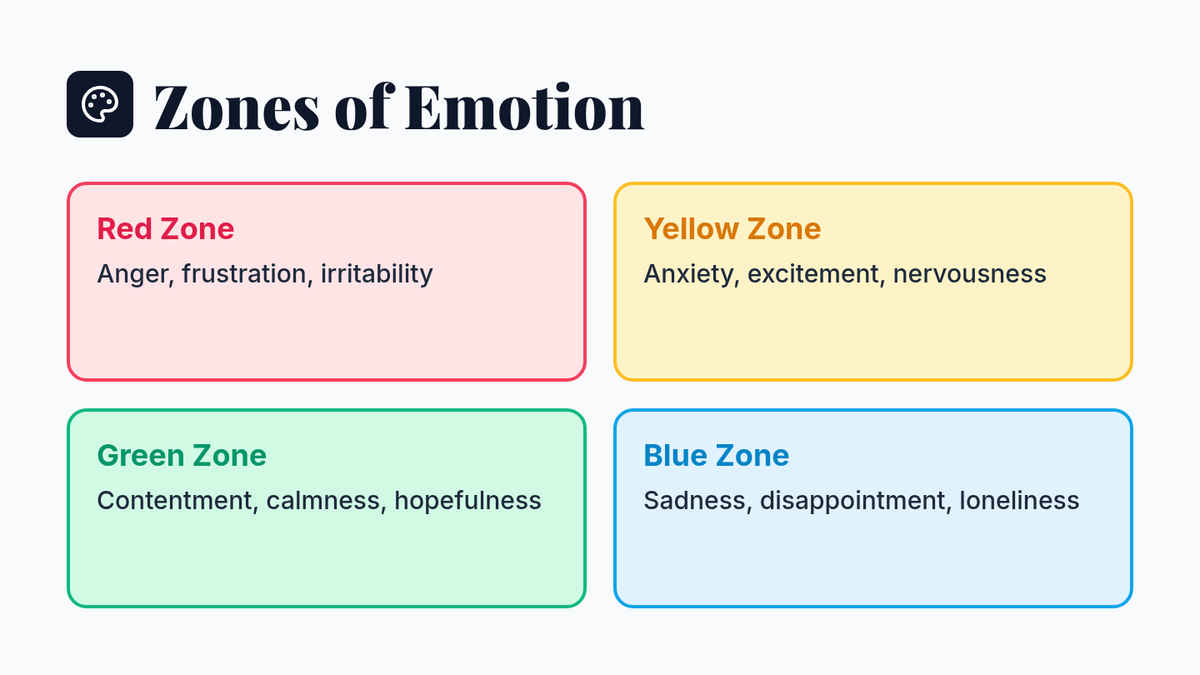 Zones of Emotion

Red Zone
Anger, frustration, irritability

Yellow Zone
Anxiety, excitement, nervousness

Green Zone
Contentment, calmness, hopefulness

Blue Zone
Sadness, disappointment, loneliness